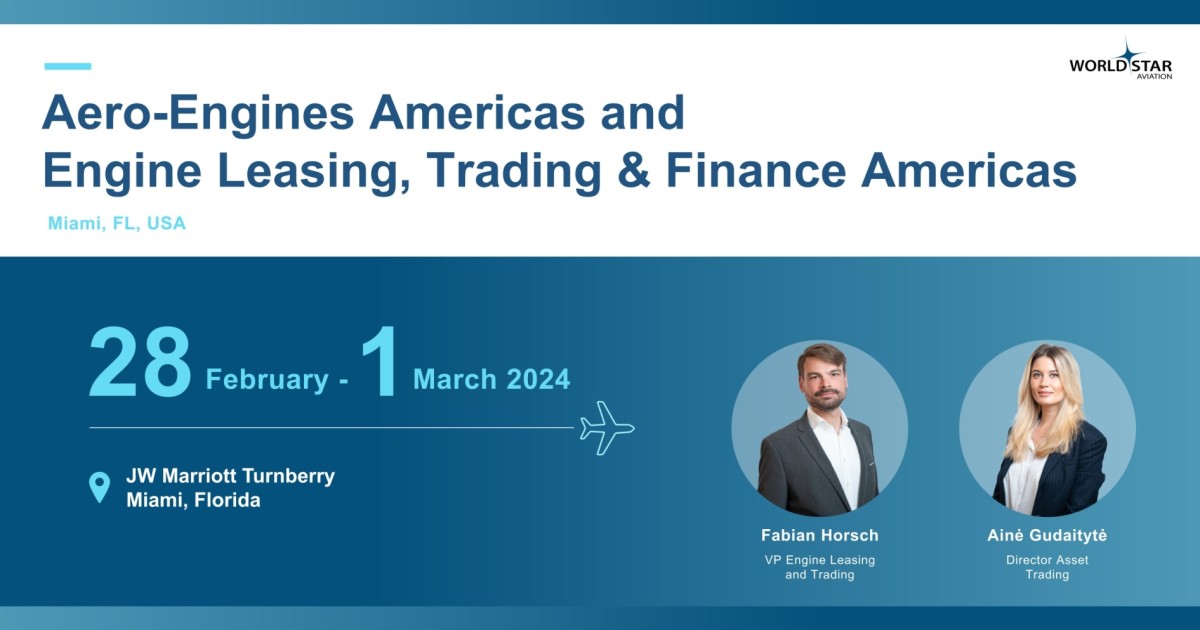 WORLD STAR
AVIATION

Aero-Engines Americas and Engine Leasing, Trading & Finance Americas

Miami, FL, USA

28 February - 1 March 2024

JW Marriott Turnberry
Miami, Florida

Fabian Horsch
VP Engine Leasing and Trading

Ainė Gudaitytė
Director Asset Trading